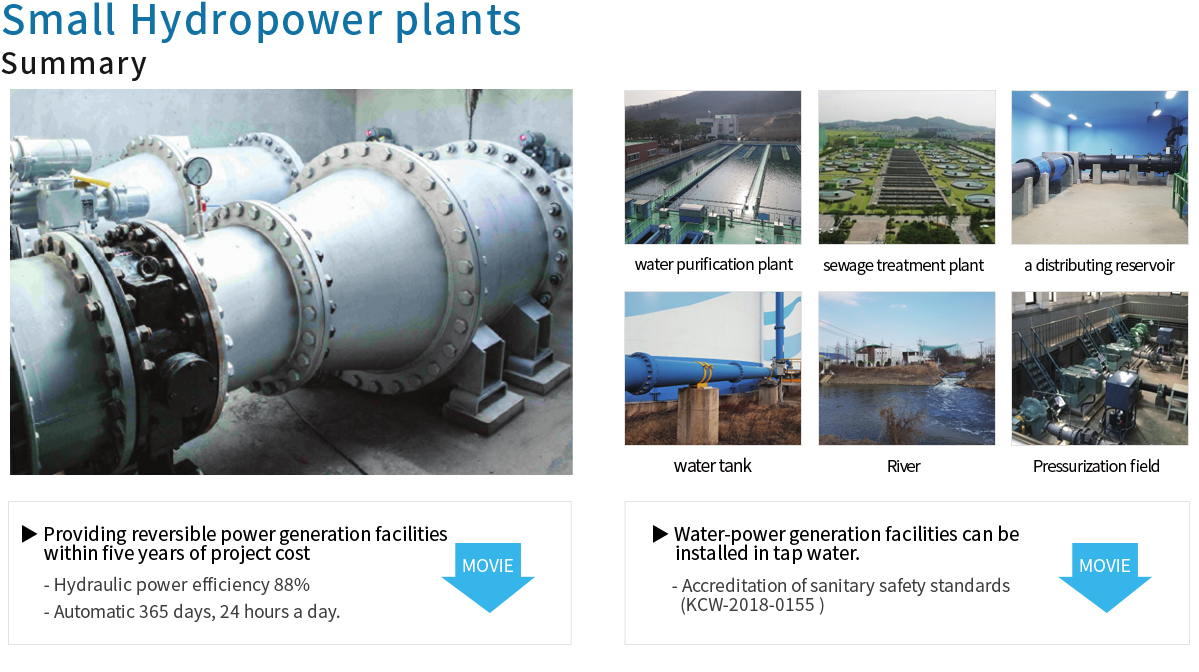 Small Hydropower plants
Summary

water purification plant
sewage treatment plant
a distributing reservoir
water tank
River
Pressurization field

▶ Providing reversible power generation facilities within five years of project cost
- Hydraulic power efficiency 88%
- Automatic 365 days, 24 hours a day.

MOVIE

▶ Water-power generation facilities can be installed in tap water.
- Accreditation of sanitary safety standards (KCW-2018-0155 )

MOVIE